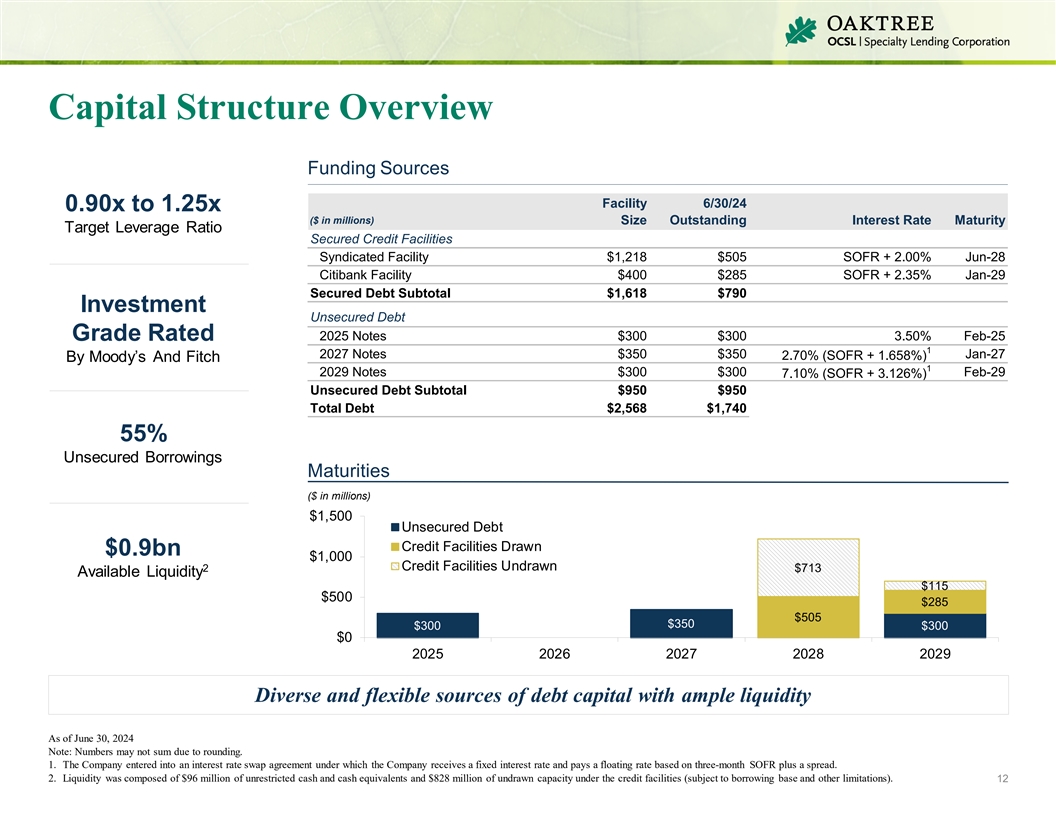 OAKTREE
OCSL | Specialty Lending Corporation

Capital Structure Overview

0.90x to 1.25x
Target Leverage Ratio

Investment Grade Rated
By Moody's And Fitch

55%
Unsecured Borrowings

$0.9bn
Available Liquidity$^2$

Funding Sources

| ($ in millions) | Facility Size | 6/30/24 Outstanding | Interest Rate | Maturity |
|---|---|---|---|---|
| Secured Credit Facilities | | | | |
| Syndicated Facility | $1,218 | $505 | SOFR + 2.00% | Jun-28 |
| Citibank Facility | $400 | $285 | SOFR + 2.35% | Jan-29 |
| Secured Debt Subtotal | $1,618 | $790 | | |
| Unsecured Debt | | | | |
| 2025 Notes | $300 | $300 | 3.50% | Feb-25 |
| 2027 Notes | $350 | $350 | 2.70% (SOFR + 1.658%)$^1$ | Jan-27 |
| 2029 Notes | $300 | $300 | 7.10% (SOFR + 3.126%)$^1$ | Feb-29 |
| Unsecured Debt Subtotal | $950 | $950 | | |
| Total Debt | $2,568 | $1,740 | | |

Maturities

($ in millions)

$1,500
$1,000
$500
$0

Unsecured Debt
Credit Facilities Drawn
Credit Facilities Undrawn

$300
$350
$713
$505
$115
$285
$300

2025 2026 2027 2028 2029

Diverse and flexible sources of debt capital with ample liquidity

As of June 30, 2024
Note: Numbers may not sum due to rounding.
1. The Company entered into an interest rate swap agreement under which the Company receives a fixed interest rate and pays a floating rate based on three-month SOFR plus a spread.
2. Liquidity was composed of $96 million of unrestricted cash and cash equivalents and $828 million of undrawn capacity under the credit facilities (subject to borrowing base and other limitations).

12